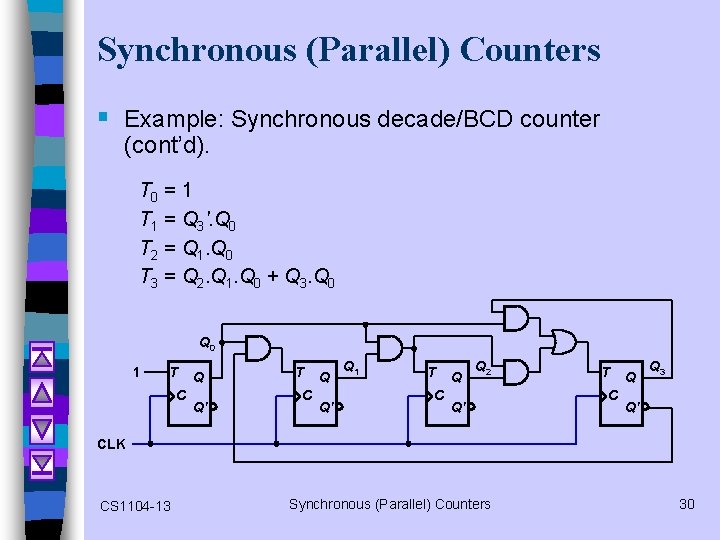 Synchronous (Parallel) Counters

Example: Synchronous decade/BCD counter (cont'd).

$T_0 = 1$
$T_1 = Q_3'.Q_0$
$T_2 = Q_1.Q_0$
$T_3 = Q_2.Q_1.Q_0 + Q_3.Q_0$

$Q_0$
1
T Q
C Q'
T Q
C Q'
$Q_1$
T Q
C Q'
$Q_2$
T Q
C Q'
$Q_3$
CLK

CS1104-13
Synchronous (Parallel) Counters
30